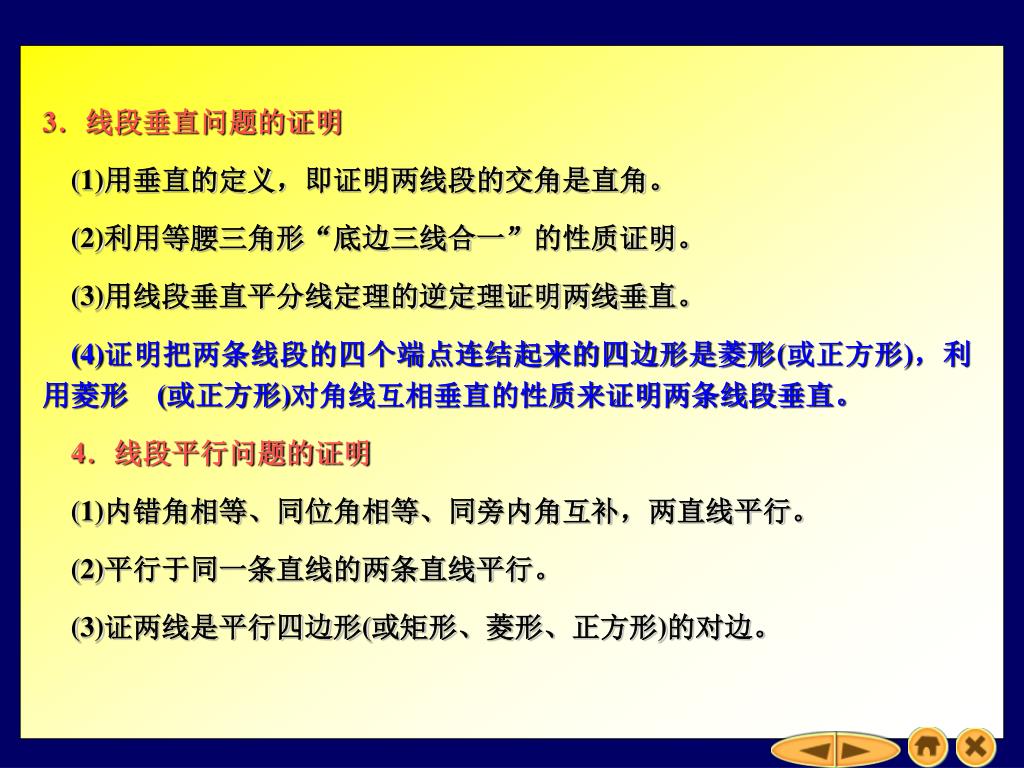 3．线段垂直问题的证明

(1)用垂直的定义，即证明两线段的交角是直角。

(2)利用等腰三角形“底边三线合一”的性质证明。

(3)用线段垂直平分线定理的逆定理证明两线垂直。

(4)证明把两条线段的四个端点连结起来的四边形是菱形(或正方形)，利用菱形 (或正方形)对角线互相垂直的性质来证明两条线段垂直。

4．线段平行问题的证明

(1)内错角相等、同位角相等、同旁内角互补，两直线平行。

(2)平行于同一条直线的两条直线平行。

(3)证两线是平行四边形(或矩形、菱形、正方形)的对边。